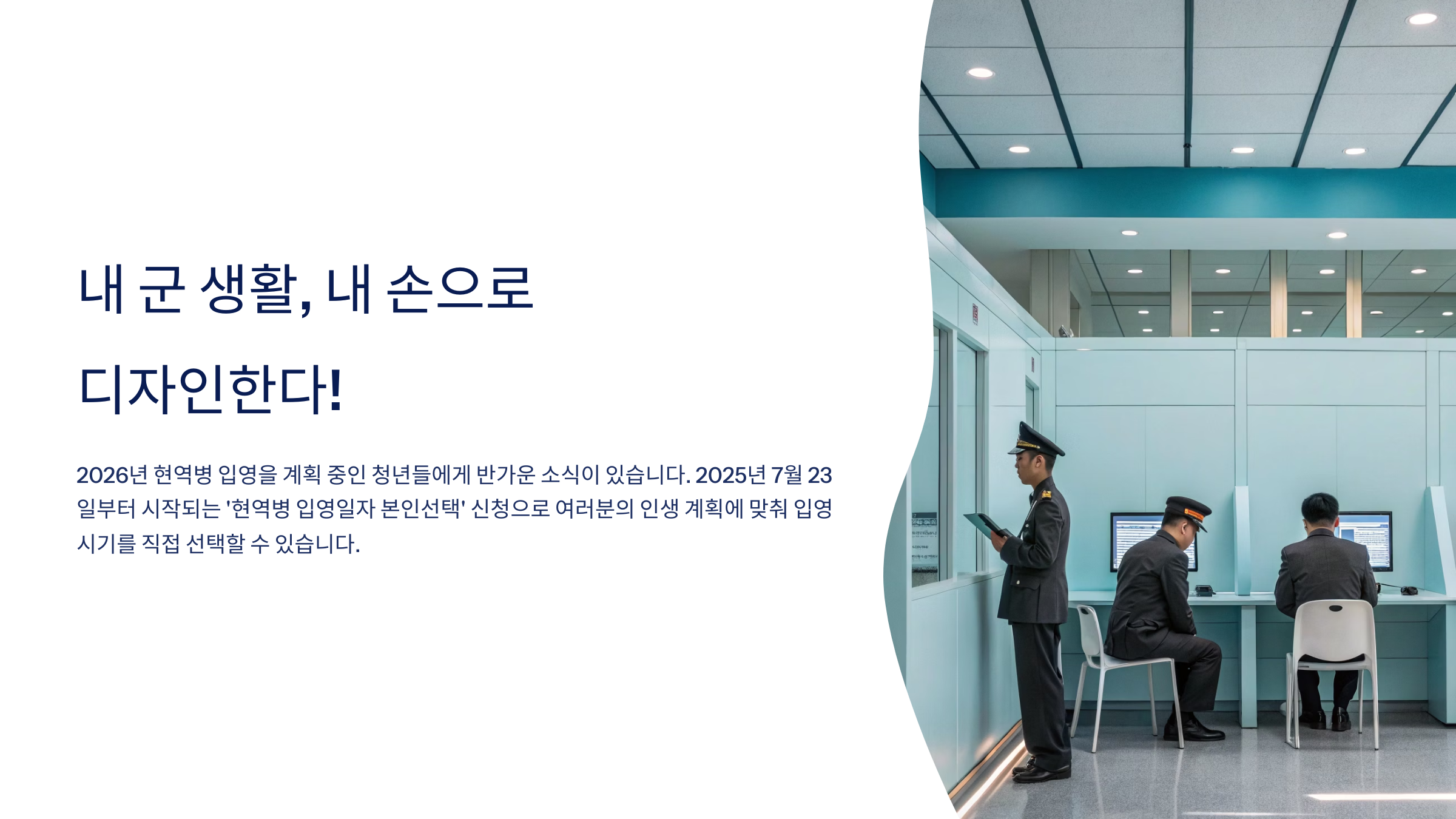 내 군 생활, 내 손으로

디자인한다!

2026년 현역병 입영을 계획 중인 청년들에게 반가운 소식이 있습니다. 2025년 7월 23일부터 시작되는 '현역병 입영일자 본인선택' 신청으로 여러분의 인생 계획에 맞춰 입영 시기를 직접 선택할 수 있습니다.